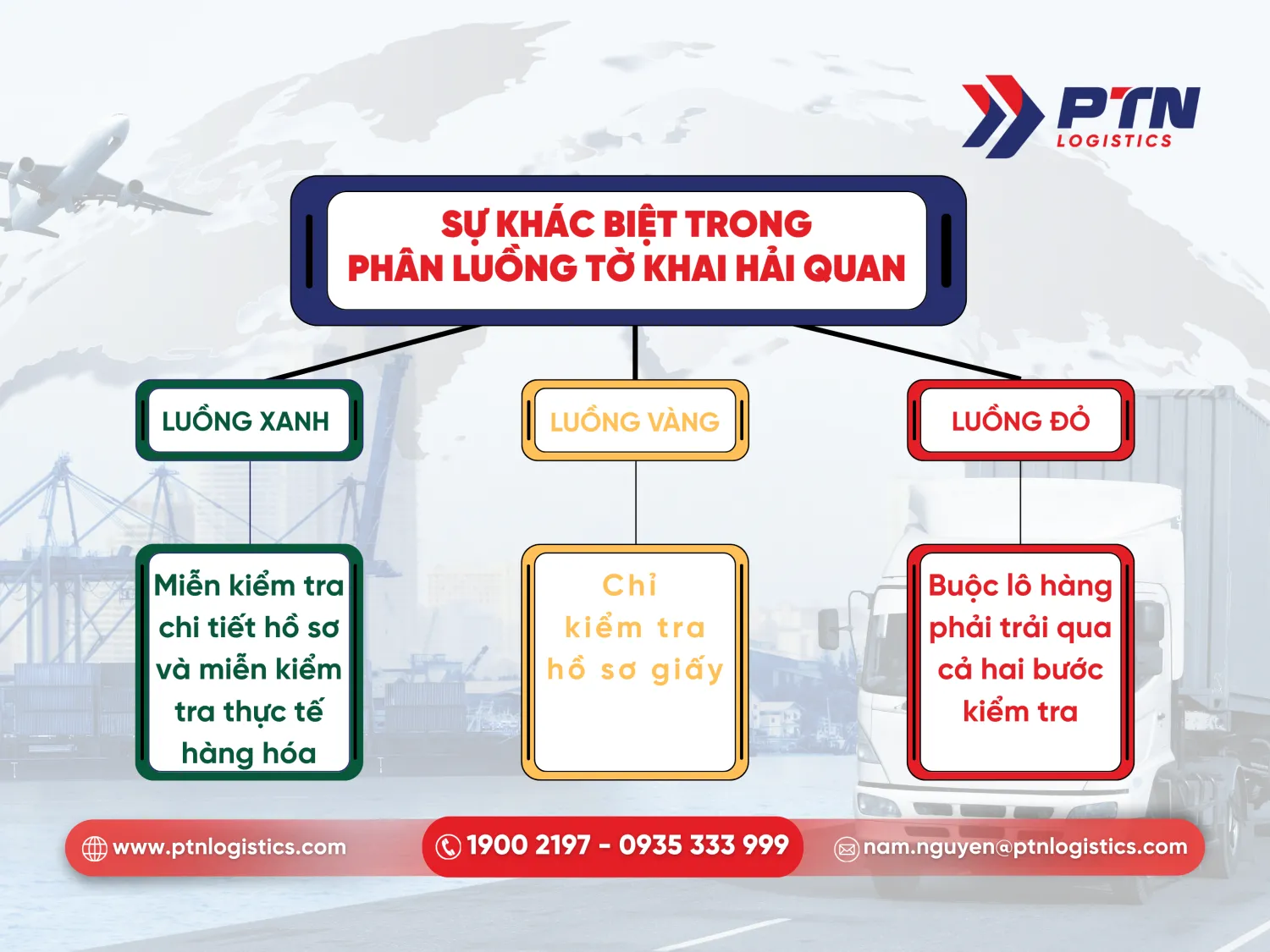 PTN LOGISTICS

SỰ KHÁC BIỆT TRONG PHÂN LUỒNG TỜ KHAI HẢI QUAN

LUỒNG XANH

Miễn kiểm tra chi tiết hồ sơ và miễn kiểm tra thực tế hàng hóa

LUỒNG VÀNG

Chỉ kiểm tra hồ sơ giấy

LUỒNG ĐỎ

Buộc lô hàng phải trải qua cả hai bước kiểm tra

www.ptnlogistics.com

1900 2197 - 0935 333 999

nam.nguyen@ptnlogistics.com